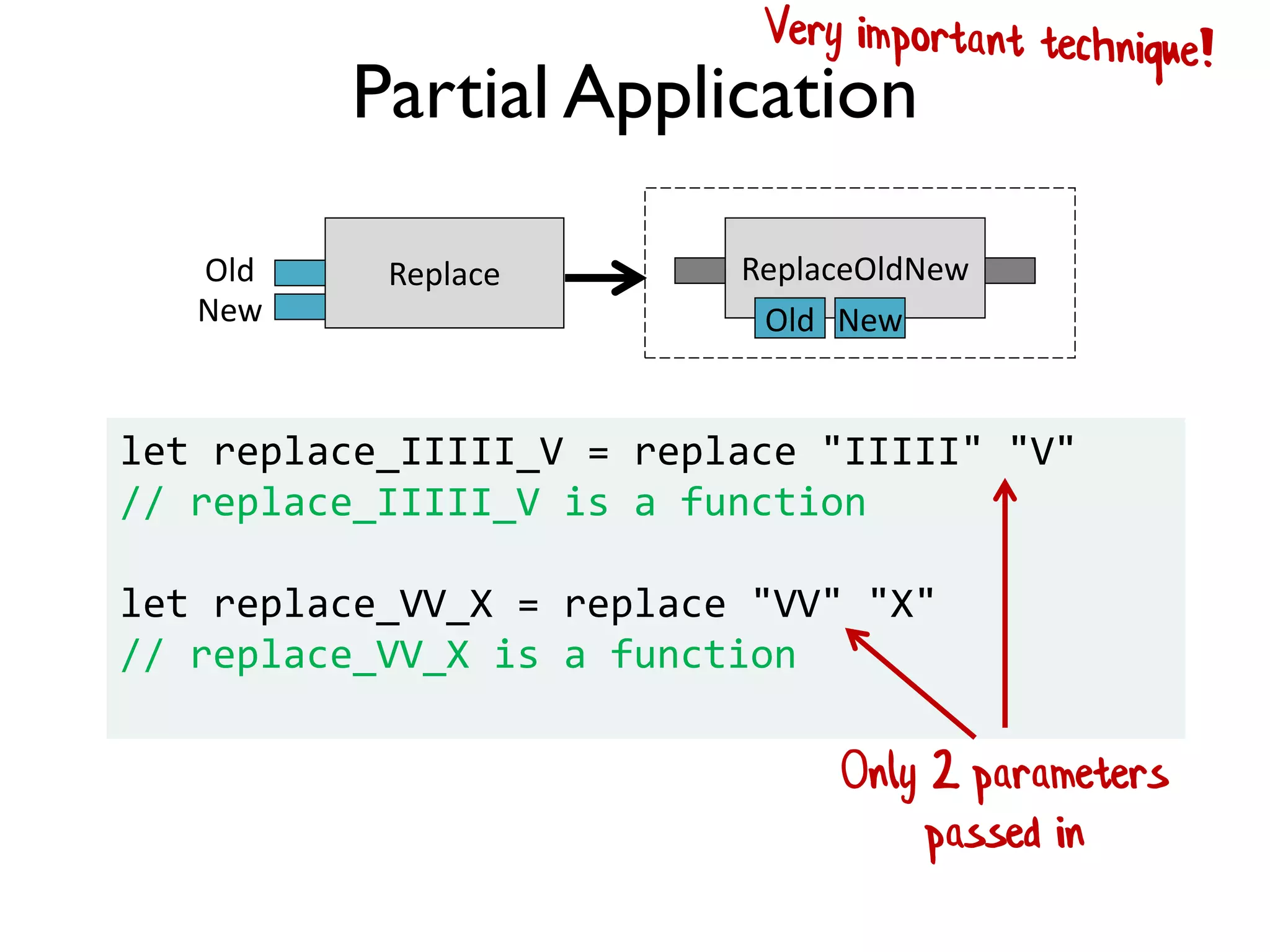 Very important technique!

Partial Application

Old
New

Replace

ReplaceOldNew
Old New

let replace_IIIII_V = replace "IIIII" "V"
// replace_IIIII_V is a function

let replace_VV_X = replace "VV" "X"
// replace_VV_X is a function

Only 2 parameters passed in